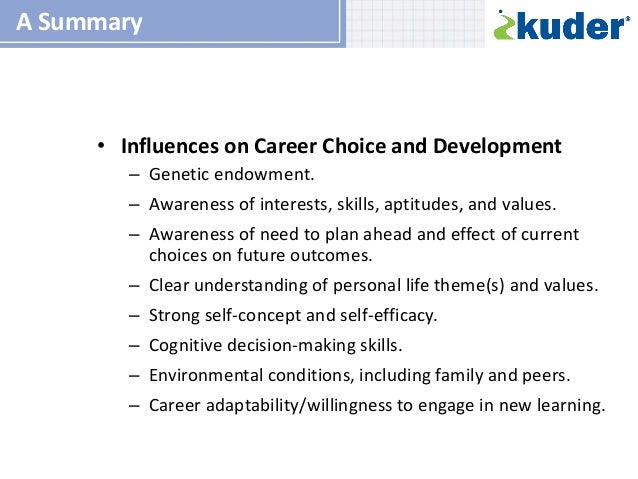 A Summary

kuder®

• Influences on Career Choice and Development
– Genetic endowment.
– Awareness of interests, skills, aptitudes, and values.
– Awareness of need to plan ahead and effect of current choices on future outcomes.
– Clear understanding of personal life theme(s) and values.
– Strong self-concept and self-efficacy.
– Cognitive decision-making skills.
– Environmental conditions, including family and peers.
– Career adaptability/willingness to engage in new learning.